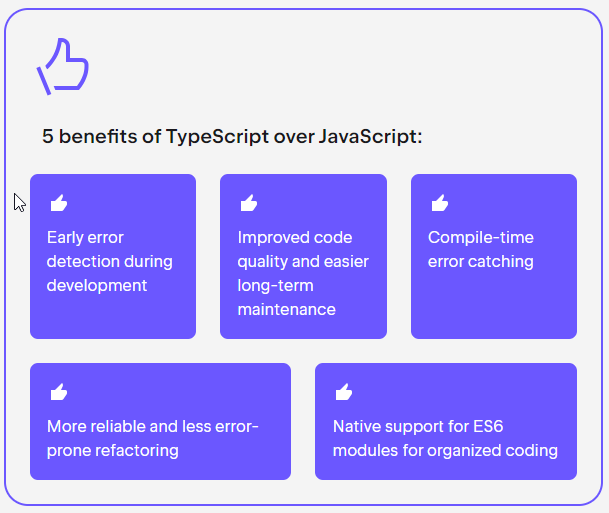 5 benefits of TypeScript over JavaScript:

Early error detection during development

Improved code quality and easier long-term maintenance

Compile-time error catching

More reliable and less error-prone refactoring

Native support for ES6 modules for organized coding